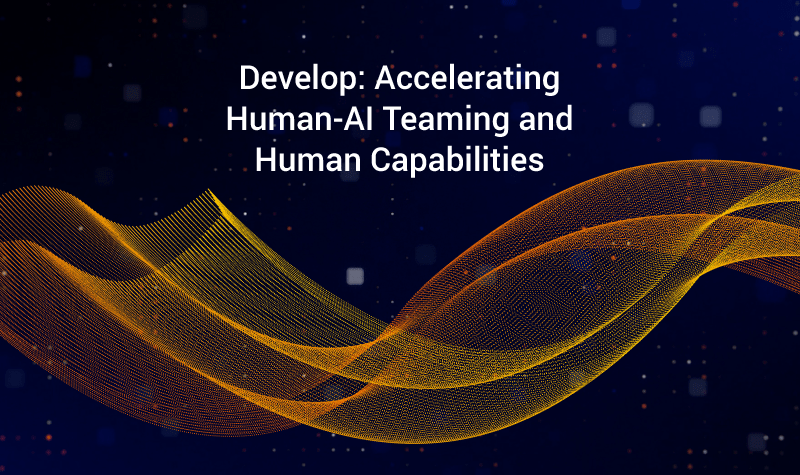 Develop: Accelerating Human-AI Teaming and Human Capabilities